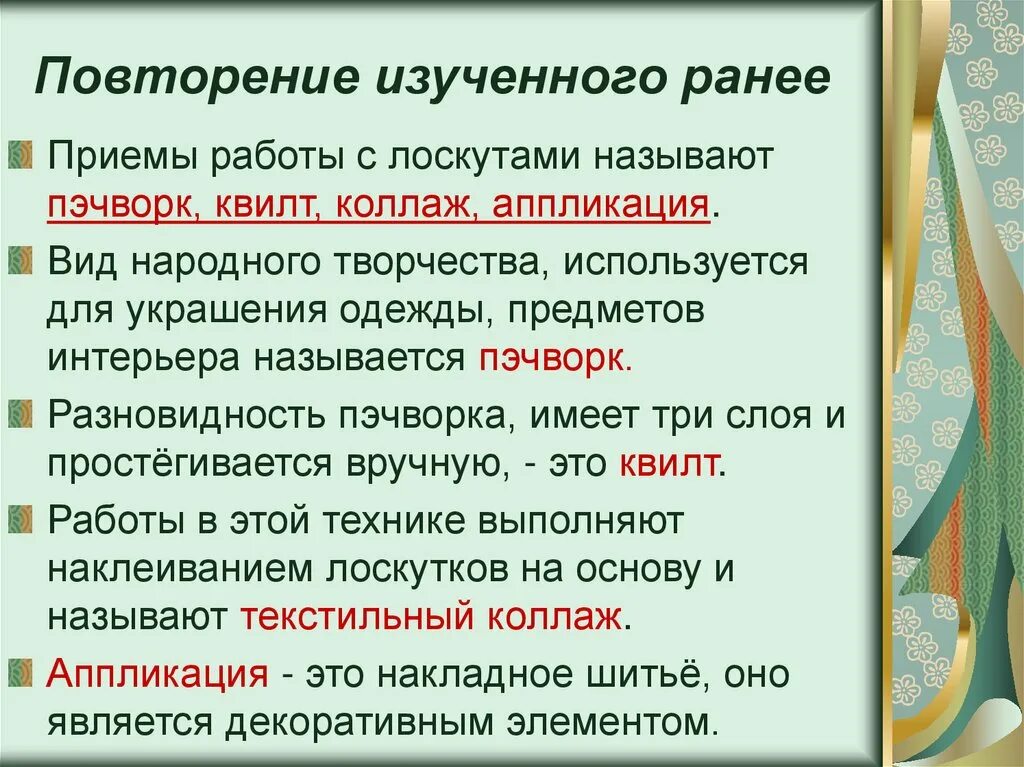 Повторение изученного ранее

Приемы работы с лоскутами называют пэчворк, квилт, коллаж, аппликация.

Вид народного творчества, используется для украшения одежды, предметов интерьера называется пэчворк.

Разновидность пэчворка, имеет три слоя и простёгивается вручную, - это квилт.

Работы в этой технике выполняют наклеиванием лоскутков на основу и называют текстильный коллаж.

Аппликация - это накладное шитьё, оно является декоративным элементом.